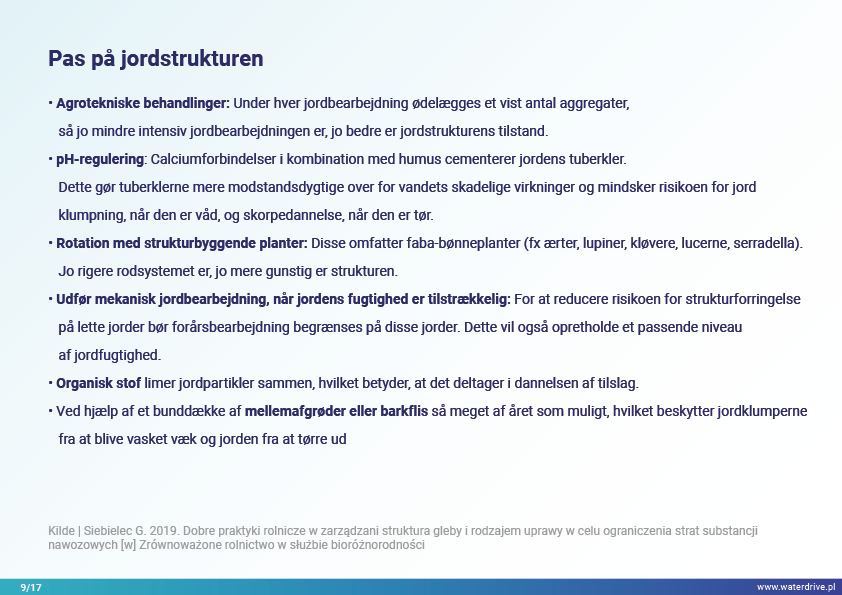 Pas på jordstrukturen

• Agrotekniske behandlinger: Under hver jordbearbejdning ødelægges et vist antal aggregater, så jo mindre intensiv jordbearbejdningen er, jo bedre er jordstrukturens tilstand.

• pH-regulering: Calciumforbindelser i kombination med humus cementerer jordens tuberkler. Dette gør tuberklerne mere modstandsdygtige over for vandets skadelige virkninger og mindsker risikoen for jord klumpning, når den er våd, og skorpedannelse, når den er tør.

• Rotation med strukturbyggende planter: Disse omfatter faba-bønneplanter (fx ærter, lupiner, kløvere, lucerne, serradella). Jo rigere rodsystemet er, jo mere gunstig er strukturen.

• Udfør mekanisk jordbearbejdning, når jordens fugtighed er tilstrækkelig: For at reducere risikoen for strukturforringelse på lette jorder bør forårsbearbejdning begrænses på disse jorder. Dette vil også opretholde et passende niveau af jordfugtighed.

• Organisk stof limer jordpartikler sammen, hvilket betyder, at det deltager i dannelsen af tilslag.

• Ved hjælp af et bunddække af mellemafgrøder eller barkflis så meget af året som muligt, hvilket beskytter jordklumperne fra at blive vasket væk og jorden fra at tørre ud

Kilde | Siebielec G. 2019. Dobre praktyki rolnicze w zarządzani struktura gleby i rodzajem uprawy w celu ograniczenia strat substancji nawozowych [w] Zrównoważone rolnictwo w służbie bioróżnorodności

9/17

www.waterdrive.pl